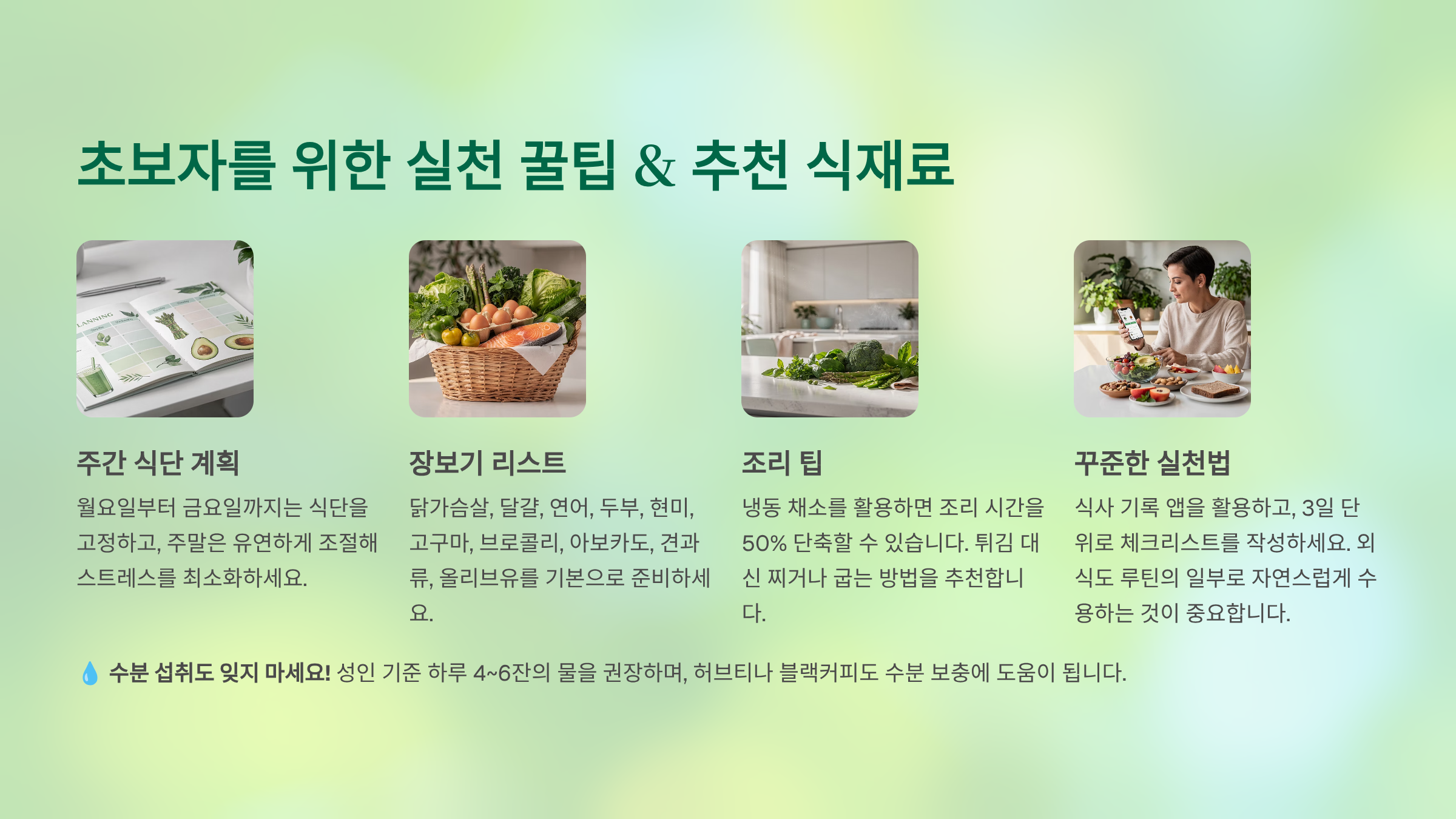 초보자를 위한 실천 꿀팁 & 추천 식재료

LANNING

주간 식단 계획

월요일부터 금요일까지는 식단을 고정하고, 주말은 유연하게 조절해 스트레스를 최소화하세요.

장보기 리스트

닭가슴살, 달걀, 연어, 두부, 현미, 고구마, 브로콜리, 아보카도, 견과류, 올리브유를 기본으로 준비하세요.

조리 팁

냉동 채소를 활용하면 조리 시간을 50% 단축할 수 있습니다. 튀김 대신 찌거나 굽는 방법을 추천합니다.

꾸준한 실천법

식사 기록 앱을 활용하고, 3일 단위로 체크리스트를 작성하세요. 외식도 루틴의 일부로 자연스럽게 수용하는 것이 중요합니다.

💧 수분 섭취도 잊지 마세요! 성인 기준 하루 4~6잔의 물을 권장하며, 허브티나 블랙커피도 수분 보충에 도움이 됩니다.